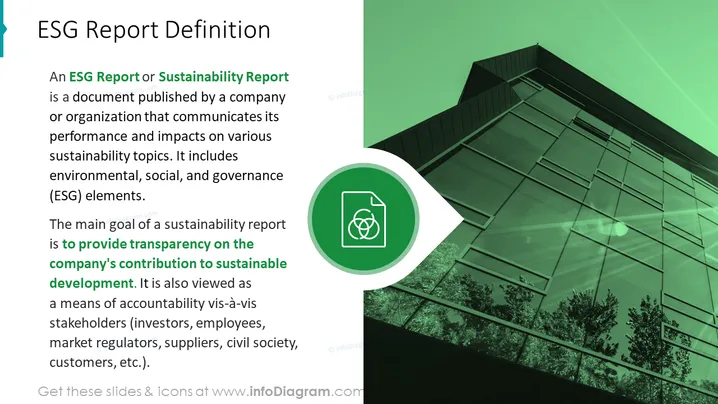 ESG Report Definition

An ESG Report or Sustainability Report is a document published by a company or organization that communicates its performance and impacts on various sustainability topics. It includes environmental, social, and governance (ESG) elements.

The main goal of a sustainability report is to provide transparency on the company's contribution to sustainable development. It is also viewed as a means of accountability vis-à-vis stakeholders (investors, employees, market regulators, suppliers, civil society, customers, etc.).

Get these slides & icons at www.infoDiagram.com